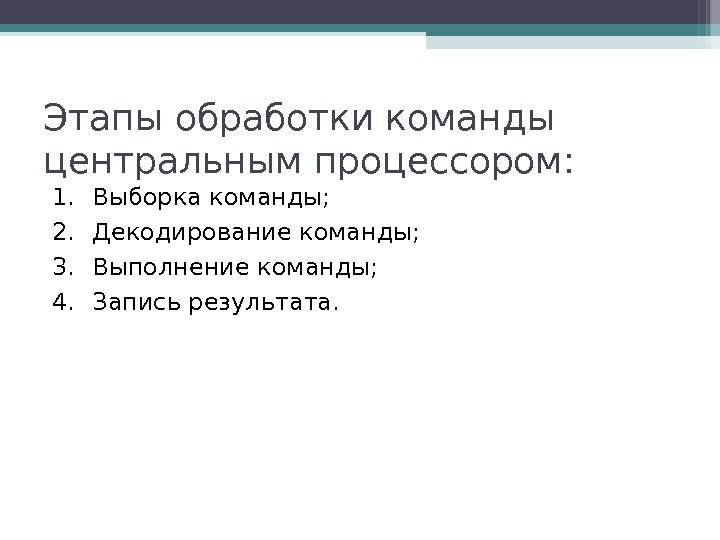 Этапы обработки команды центральным процессором:

1. Выборка команды;
2. Декодирование команды;
3. Выполнение команды;
4. Запись результата.